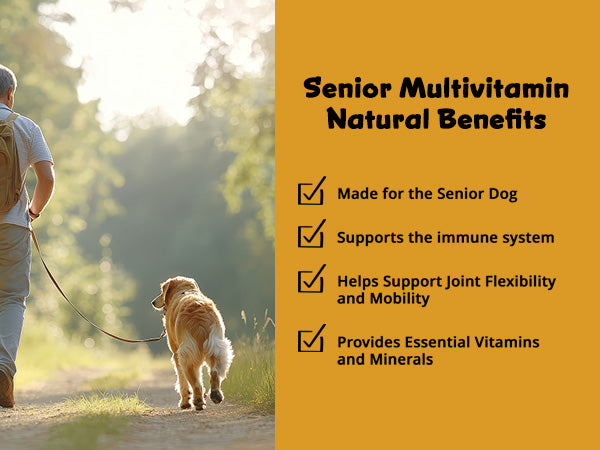 Senior Multivitamin Natural Benefits

Made for the Senior Dog

Supports the immune system

Helps Support Joint Flexibility and Mobility

Provides Essential Vitamins and Minerals